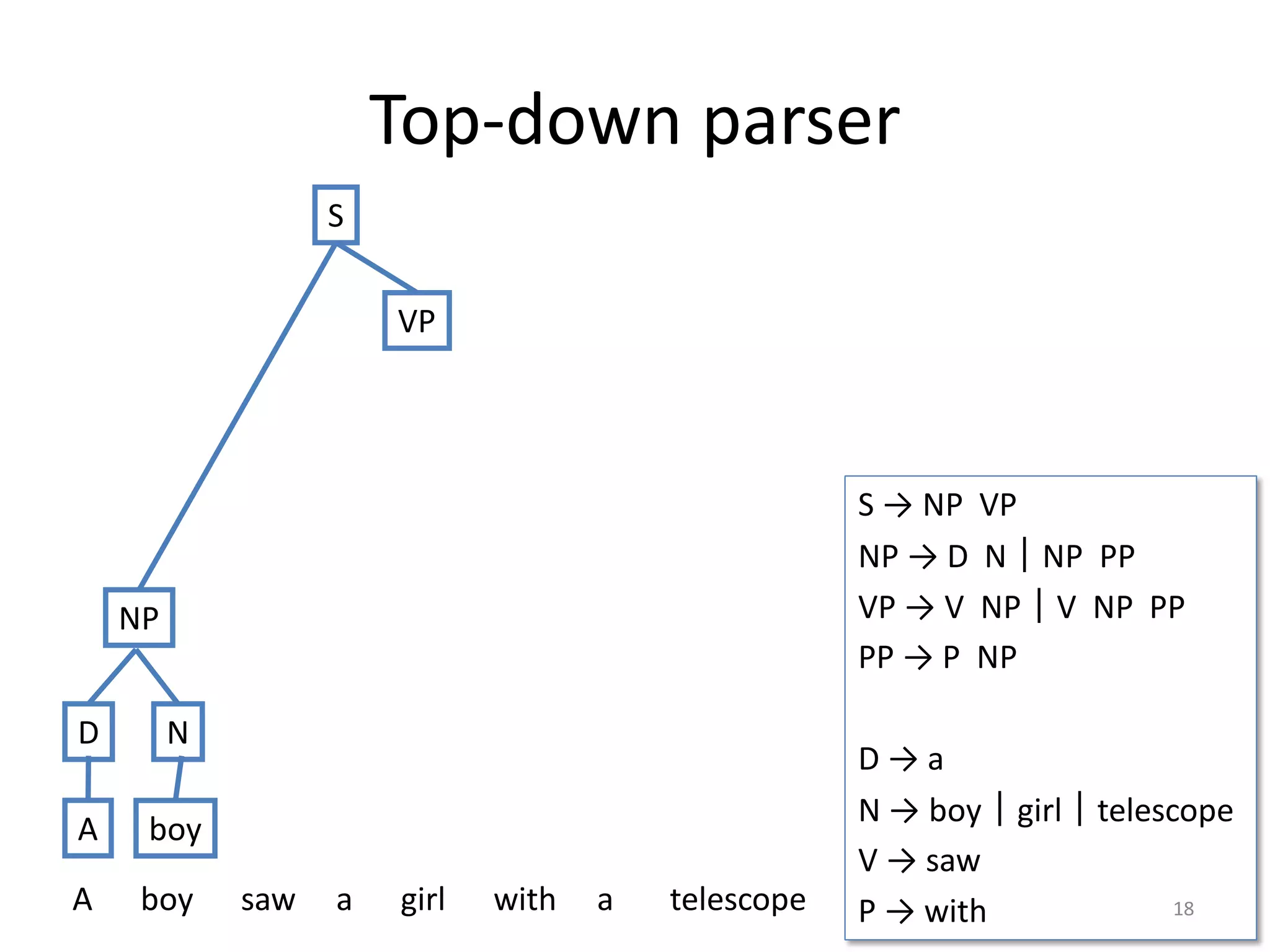 Top-down parser

S

VP

NP

D

N

A

boy

A boy saw a girl with a telescope

S → NP VP
NP → D N | NP PP
VP → V NP | V NP PP
PP → P NP

D → a
N → boy | girl | telescope
V → saw
P → with

18